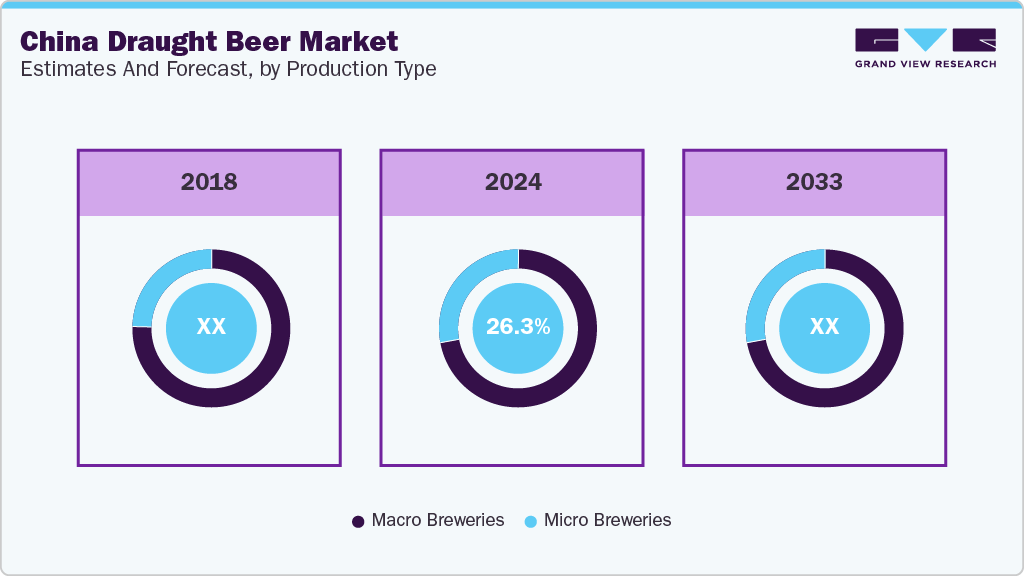 China Draught Beer Market
Estimates And Forecast, by Production Type

GRAND VIEW RESEARCH

2018

XX

2024

26.3%

2033

XX

Macro Breweries Micro Breweries